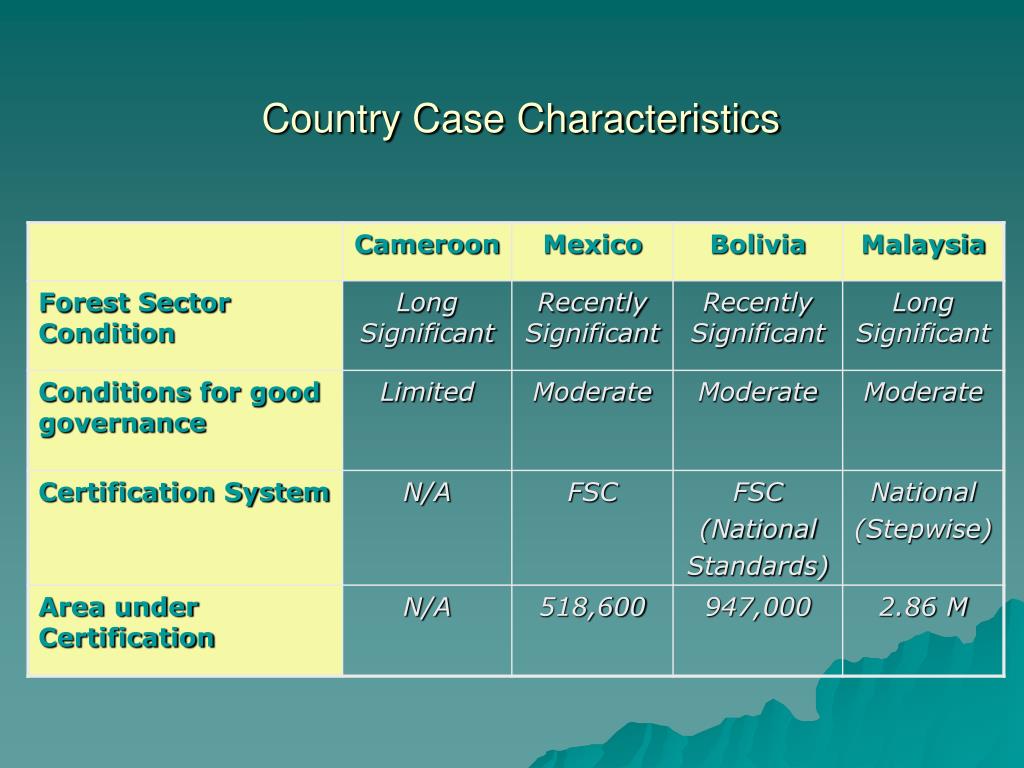 Country Case Characteristics

| | Cameroon | Mexico | Bolivia | Malaysia |
|---|---|---|---|---|
| Forest Sector Condition | Long Significant | Recently Significant | Recently Significant | Long Significant |
| Conditions for good governance | Limited | Moderate | Moderate | Moderate |
| Certification System | N/A | FSC | FSC (National Standards) | National (Stepwise) |
| Area under Certification | N/A | 518,600 | 947,000 | 2.86 M |